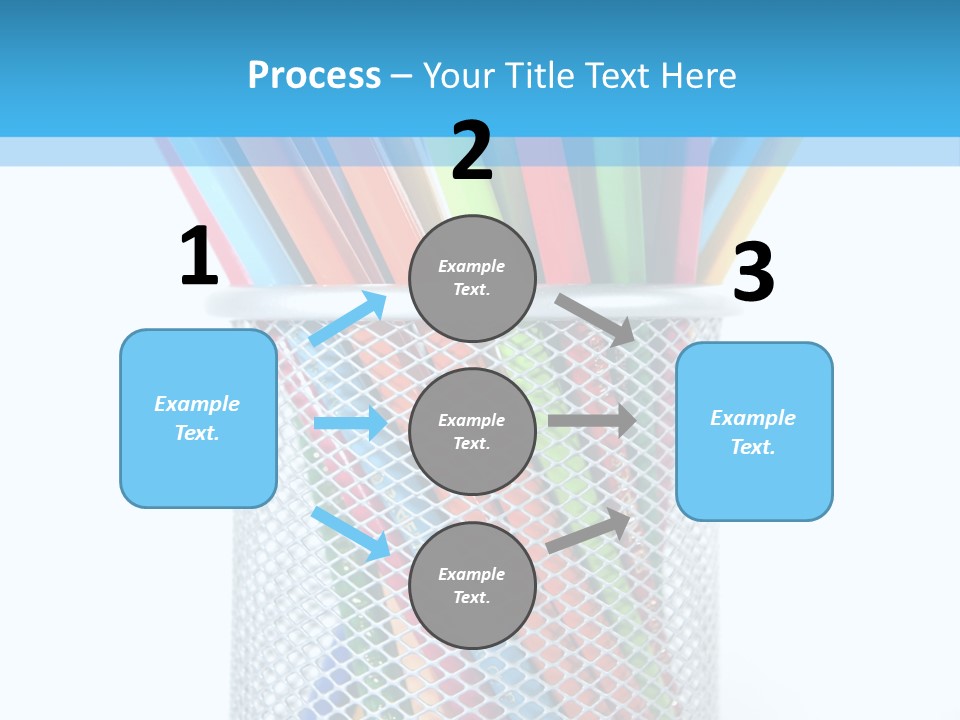 Process – Your Title Text Here

1

Example Text.

2

Example Text.

Example Text.

Example Text.

3

Example Text.